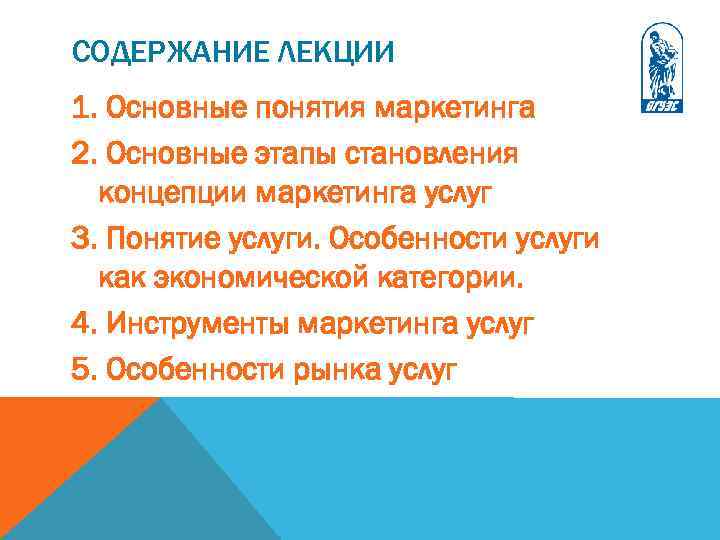 СОДЕРЖАНИЕ ЛЕКЦИИ

ВГУЭС

1. Основные понятия маркетинга

2. Основные этапы становления концепции маркетинга услуг

3. Понятие услуги. Особенности услуги как экономической категории.

4. Инструменты маркетинга услуг

5. Особенности рынка услуг